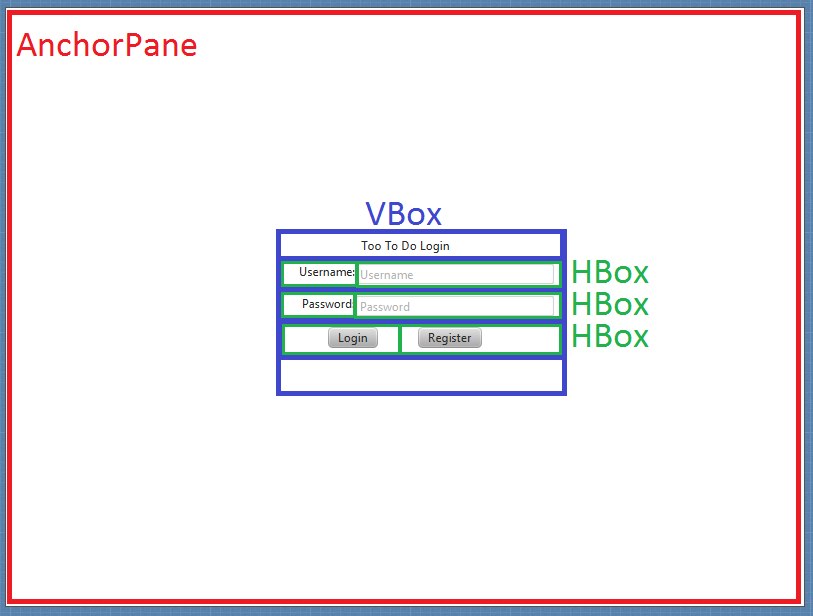 AnchorPane

VBox

Too To Do Login

Username: Username HBox

Password: Password HBox

Login Register HBox